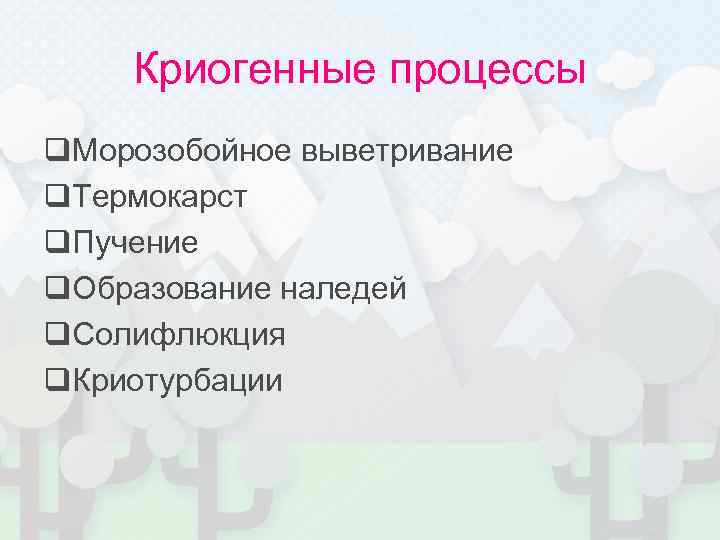 Криогенные процессы

❑Морозобойное выветривание
❑Термокарст
❑Пучение
❑Образование наледей
❑Солифлюкция
❑Криотурбации